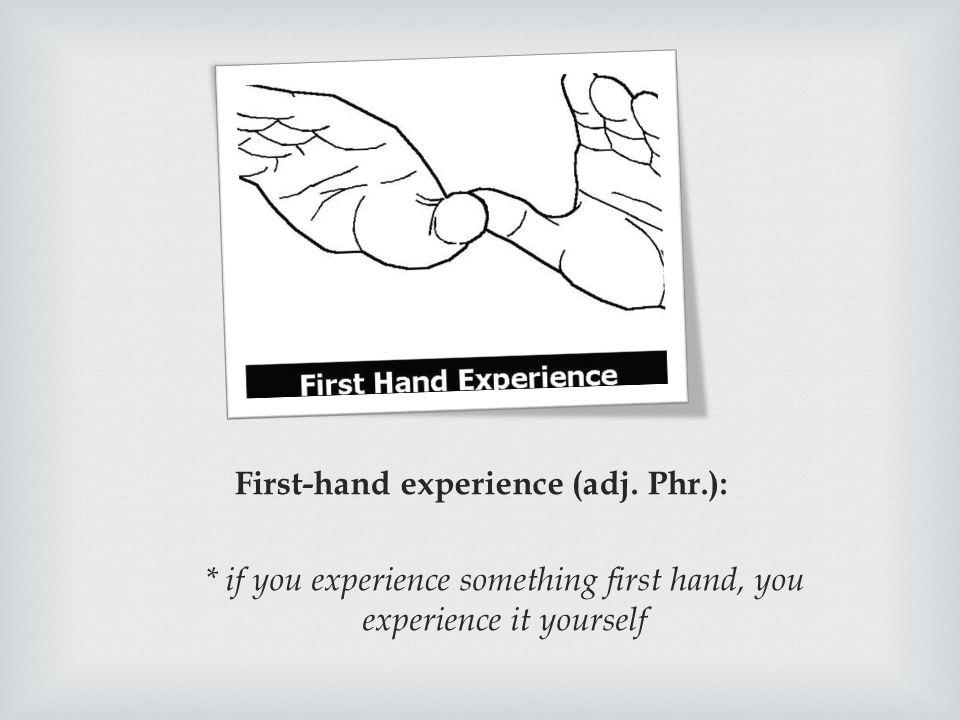 First Hand Experience

First-hand experience (adj. Phr.):

* if you experience something first hand, you experience it yourself